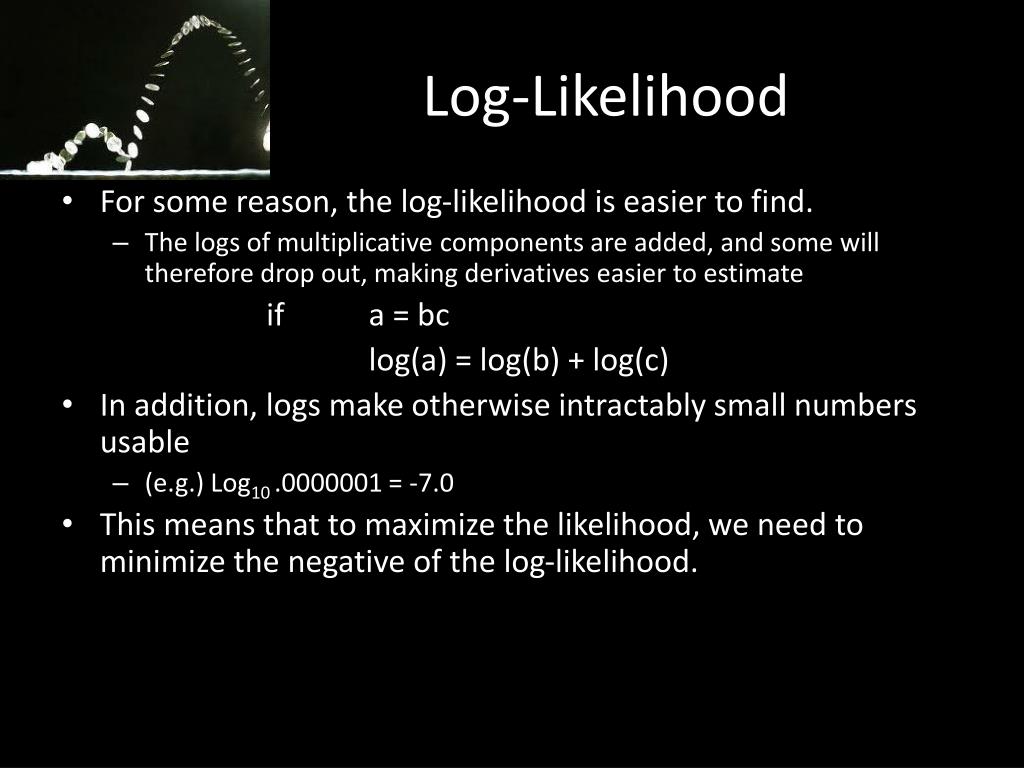 Log-Likelihood

• For some reason, the log-likelihood is easier to find.
– The logs of multiplicative components are added, and some will therefore drop out, making derivatives easier to estimate
if a = bc
log(a) = log(b) + log(c)
• In addition, logs make otherwise intractably small numbers usable
– (e.g.) $Log_{10}$ .0000001 = -7.0
• This means that to maximize the likelihood, we need to minimize the negative of the log-likelihood.